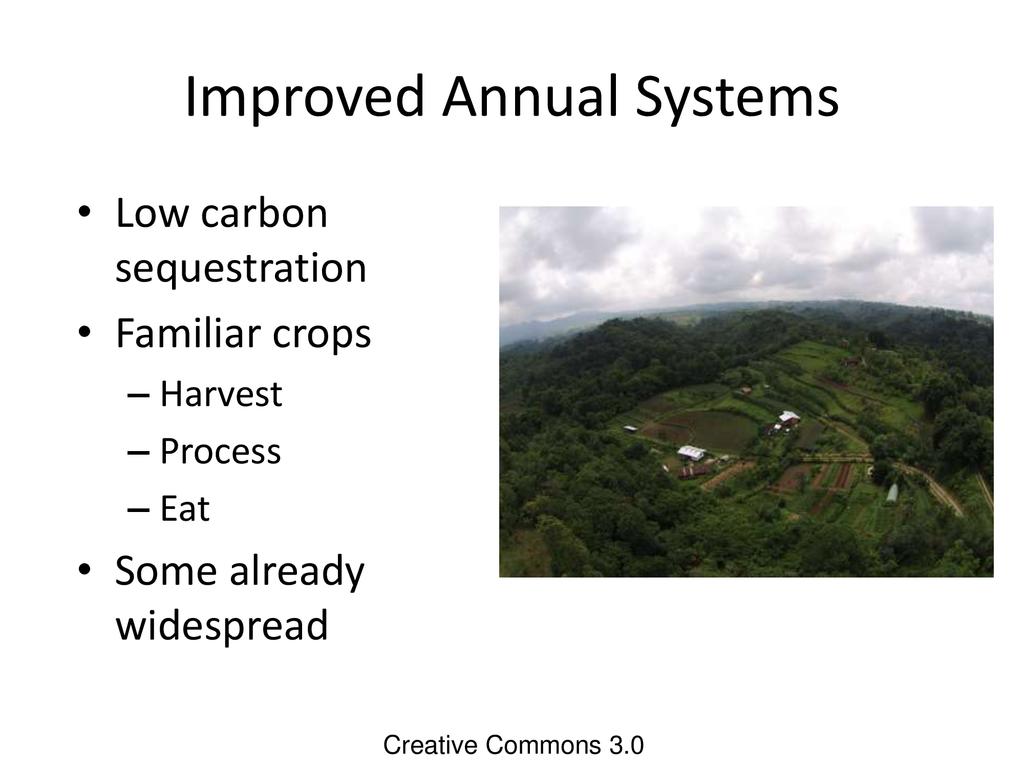 Improved Annual Systems

• Low carbon sequestration
• Familiar crops
– Harvest
– Process
– Eat
• Some already widespread

Creative Commons 3.0